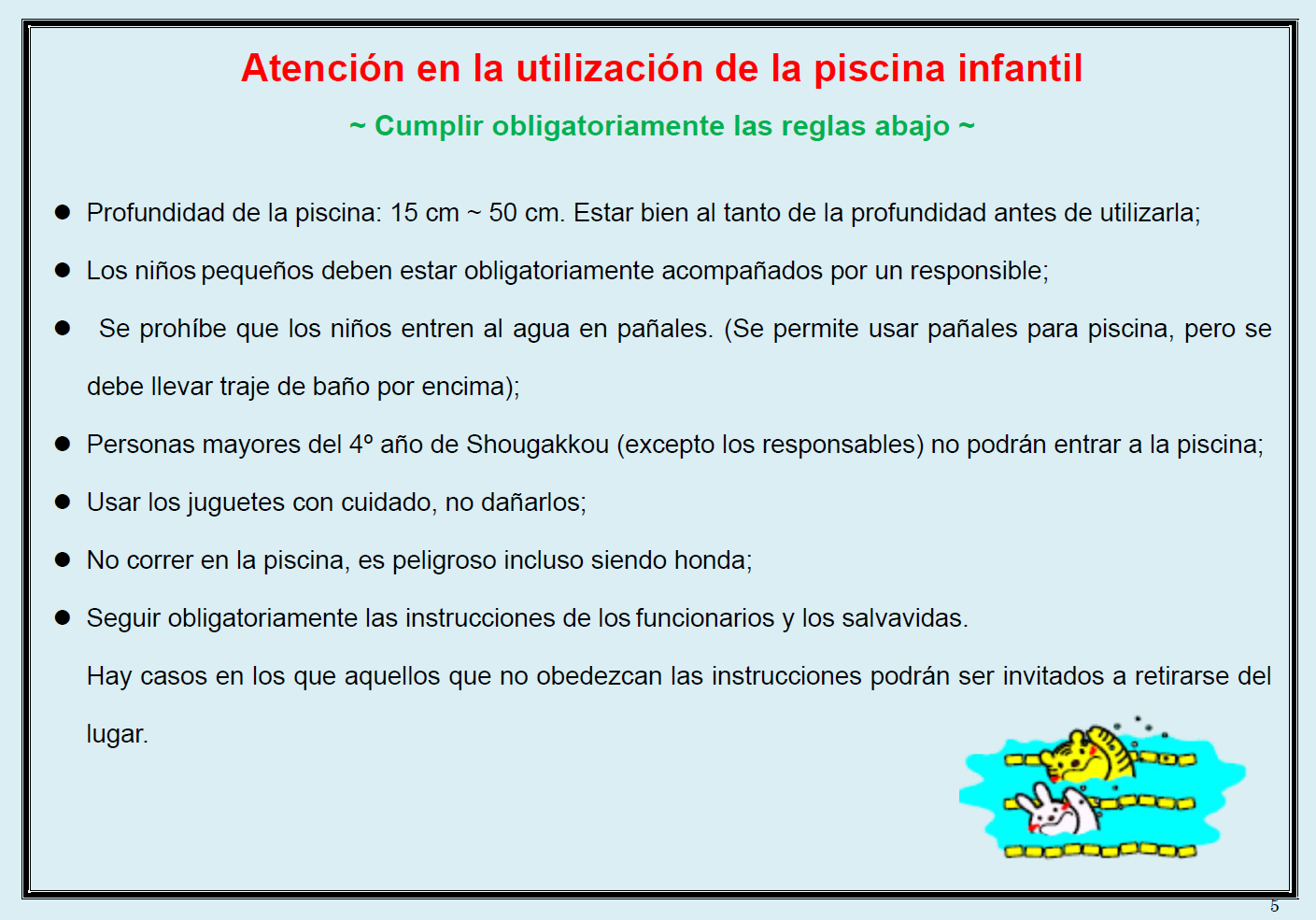 Atención en la utilización de la piscina infantil

~ Cumplir obligatoriamente las reglas abajo ~

● Profundidad de la piscina: 15 cm ~ 50 cm. Estar bien al tanto de la profundidad antes de utilizarla;

● Los niños pequeños deben estar obligatoriamente acompañados por un responsible;

● Se prohíbe que los niños entren al agua en pañales. (Se permite usar pañales para piscina, pero se debe llevar traje de baño por encima);

● Personas mayores del 4º año de Shougakkou (excepto los responsables) no podrán entrar a la piscina;

● Usar los juguetes con cuidado, no dañarlos;

● No correr en la piscina, es peligroso incluso siendo honda;

● Seguir obligatoriamente las instrucciones de los funcionarios y los salvavidas.

Hay casos en los que aquellos que no obedezcan las instrucciones podrán ser invitados a retirarse del lugar.

5